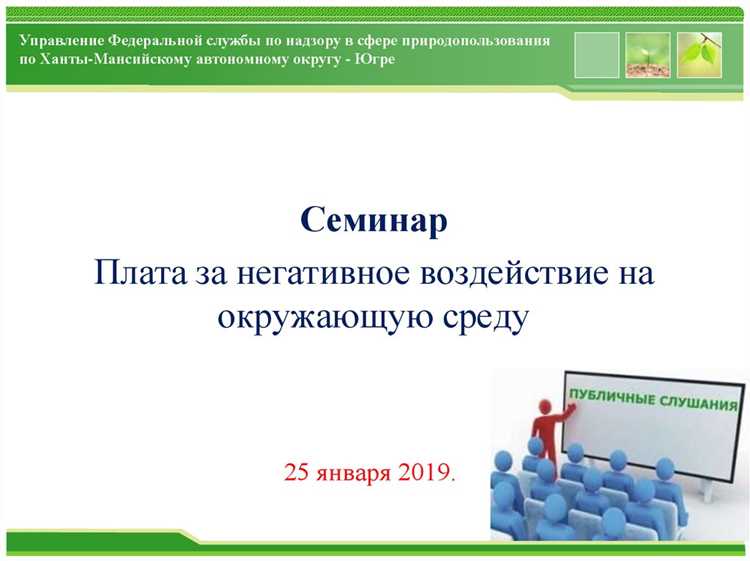 Управление Федеральной службы по надзору в сфере природопользования по Ханты-Мансийскому автономному округу - Югре

Семинар

Плата за негативное воздействие на окружающую среду

ПУБЛИЧНЫЕ СЛУШАНИЯ

25 января 2019.